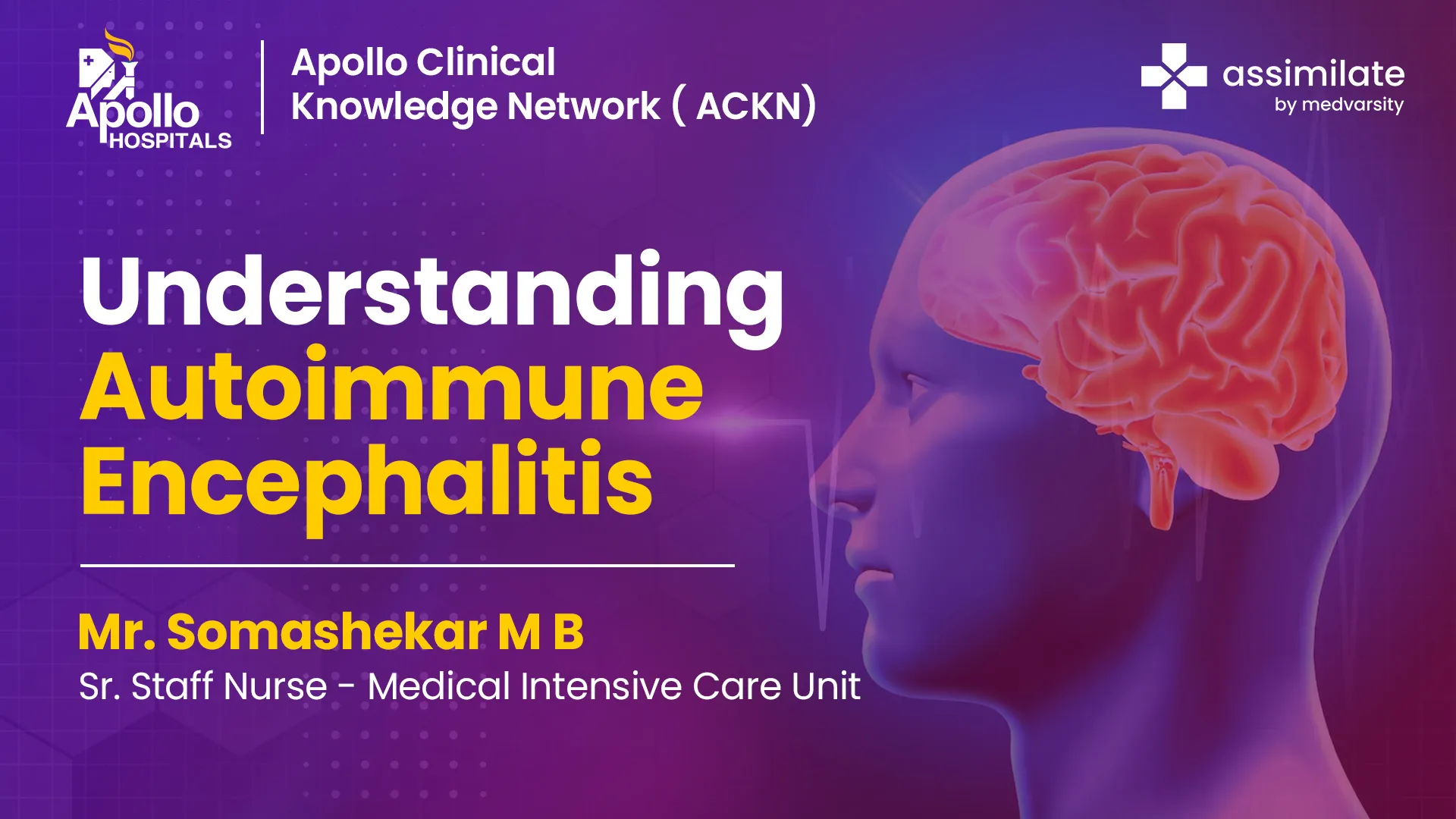 Apollo HOSPITALS

Apollo Clinical Knowledge Network ( ACKN)

assimilate by medvarsity

Understanding Autoimmune Encephalitis

Mr. Somashekar M B
Sr. Staff Nurse - Medical Intensive Care Unit